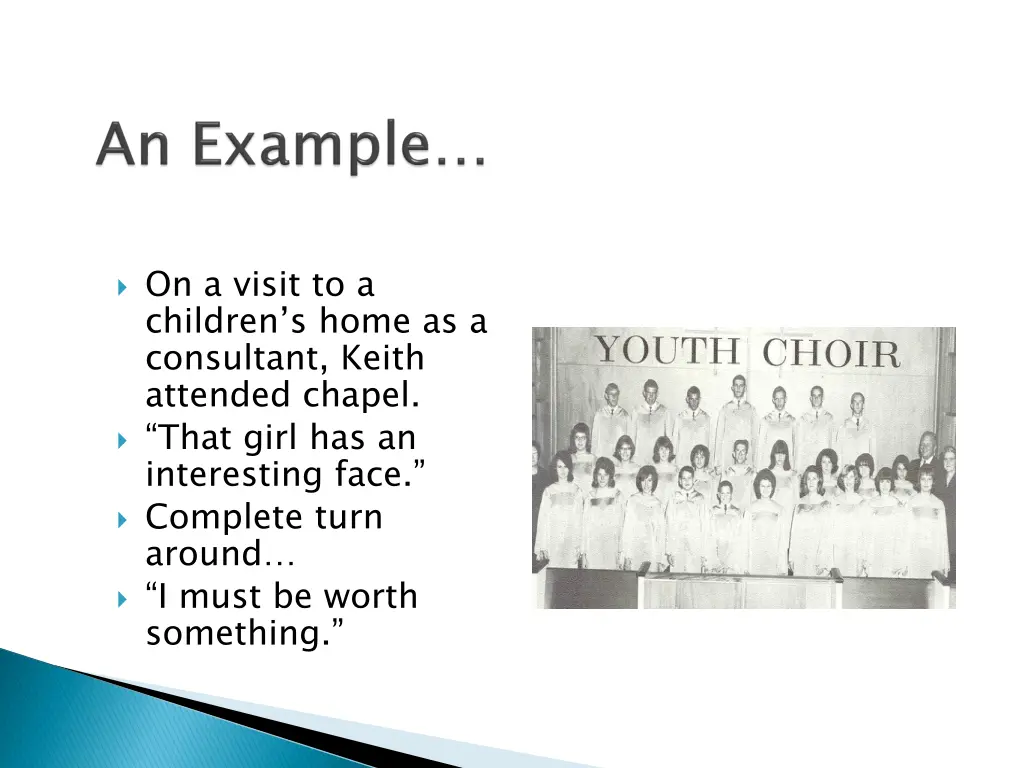 An Example…

On a visit to a children’s home as a consultant, Keith attended chapel.

“That girl has an interesting face.”

Complete turn around…

“I must be worth something.”

YOUTH CHOIR